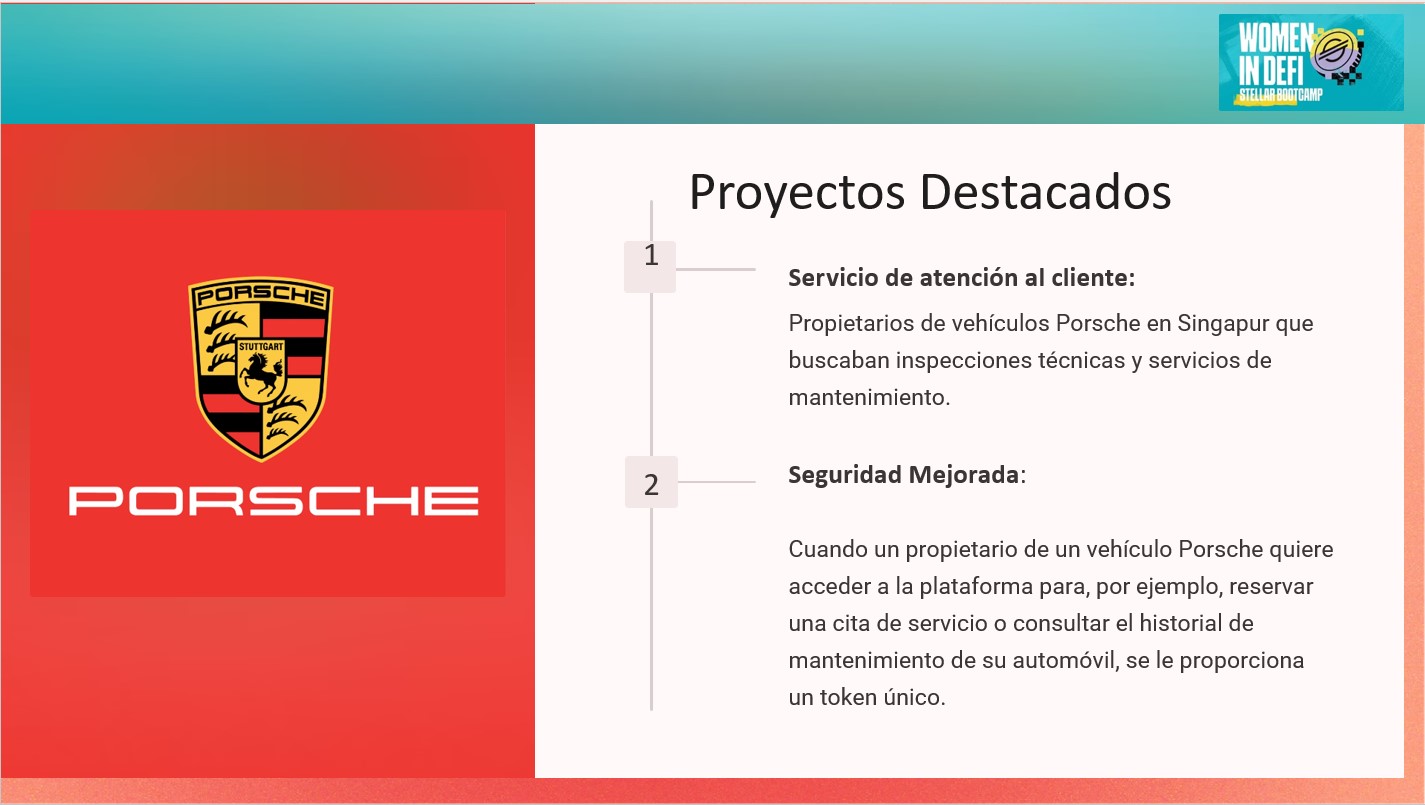 WOMEN IN DEFI
STELLAR BOOTCAMP

PORSCHE
STUTTGART
PORSCHE

Proyectos Destacados

1

Servicio de atención al cliente:

Propietarios de vehículos Porsche en Singapur que buscaban inspecciones técnicas y servicios de mantenimiento.

2

Seguridad Mejorada:

Cuando un propietario de un vehículo Porsche quiere acceder a la plataforma para, por ejemplo, reservar una cita de servicio o consultar el historial de mantenimiento de su automóvil, se le proporciona un token único.